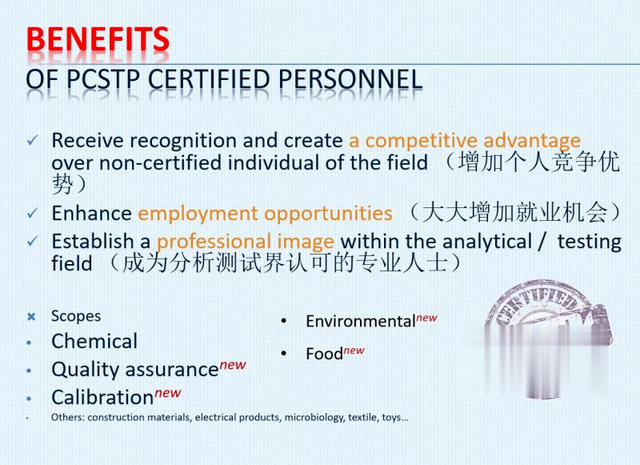 BENEFITS
OF PCSTP CERTIFIED PERSONNEL

✓ Receive recognition and create a competitive advantage over non-certified individual of the field （增加个人竞争优势）
✓ Enhance employment opportunities （大大增加就业机会）
✓ Establish a professional image within the analytical / testing field （成为分析测试界认可的专业人士）

✖ Scopes
• Chemical
• Quality assurance$^{new}$
• Calibration$^{new}$
• Others: construction materials, electrical products, microbiology, textile, toys...

• Environmental$^{new}$
• Food$^{new}$

CERTIFIED